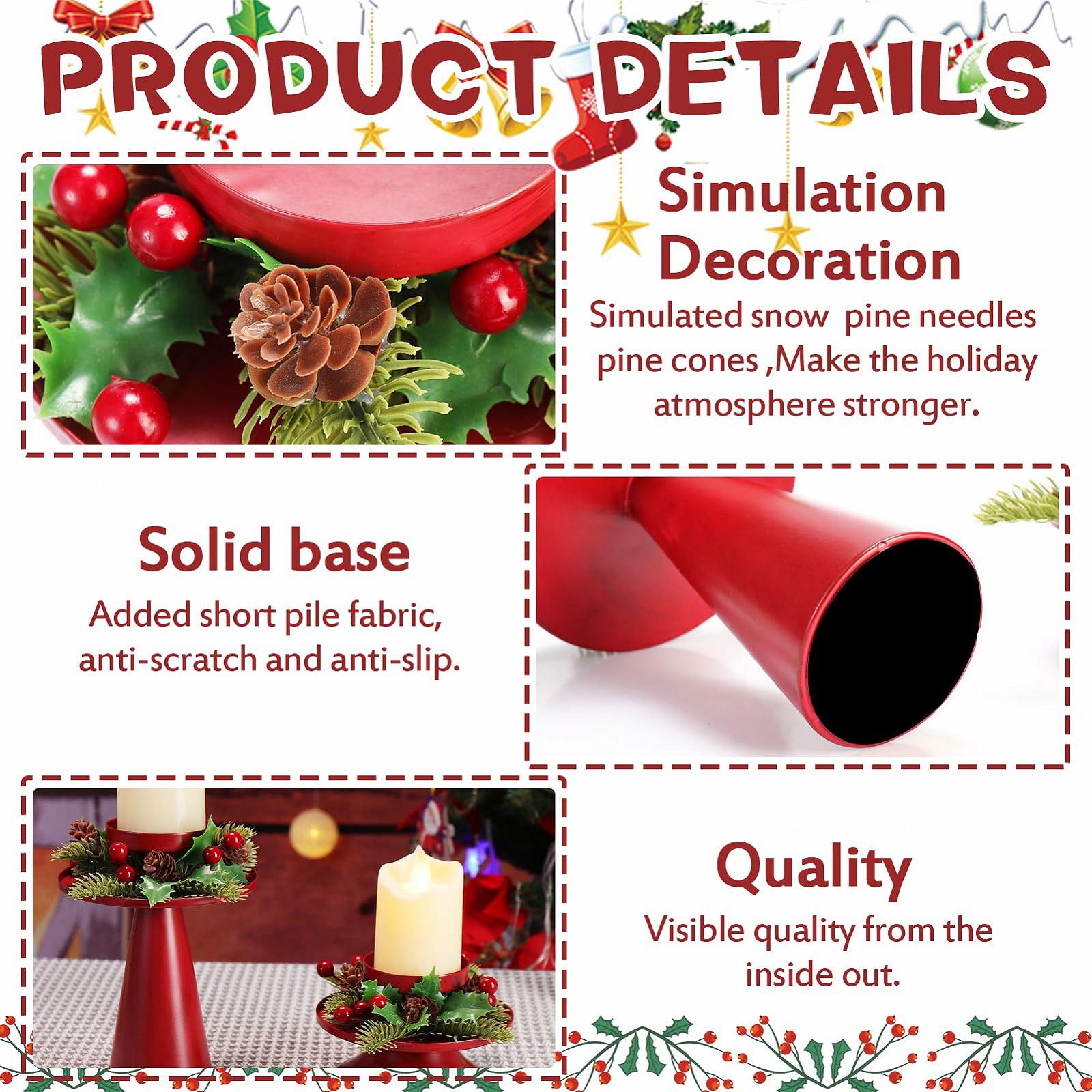 PRODUCT DETAILS

Simulation Decoration

Simulated snow pine needles pine cones ,Make the holiday atmosphere stronger.

Solid base

Added short pile fabric, anti-scratch and anti-slip.

Quality

Visible quality from the inside out.